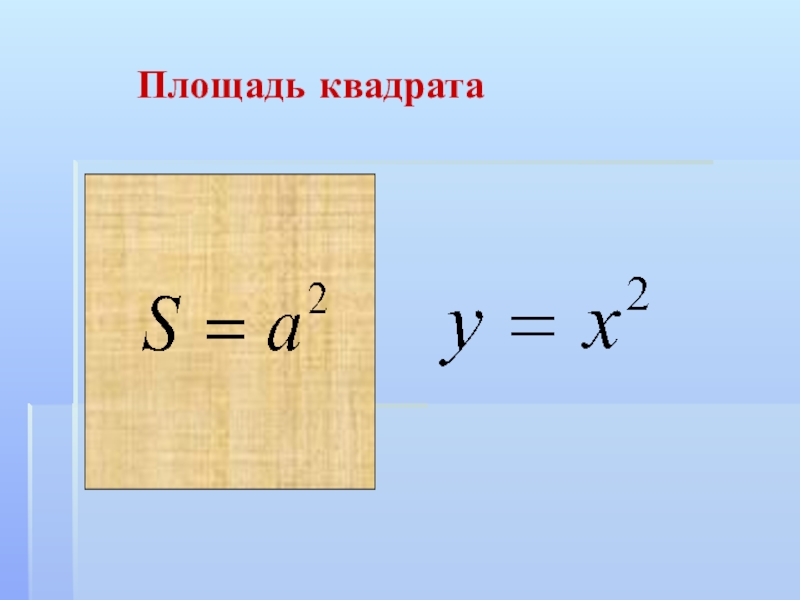 Площадь квадрата

$S = a^2$

$y = x^2$